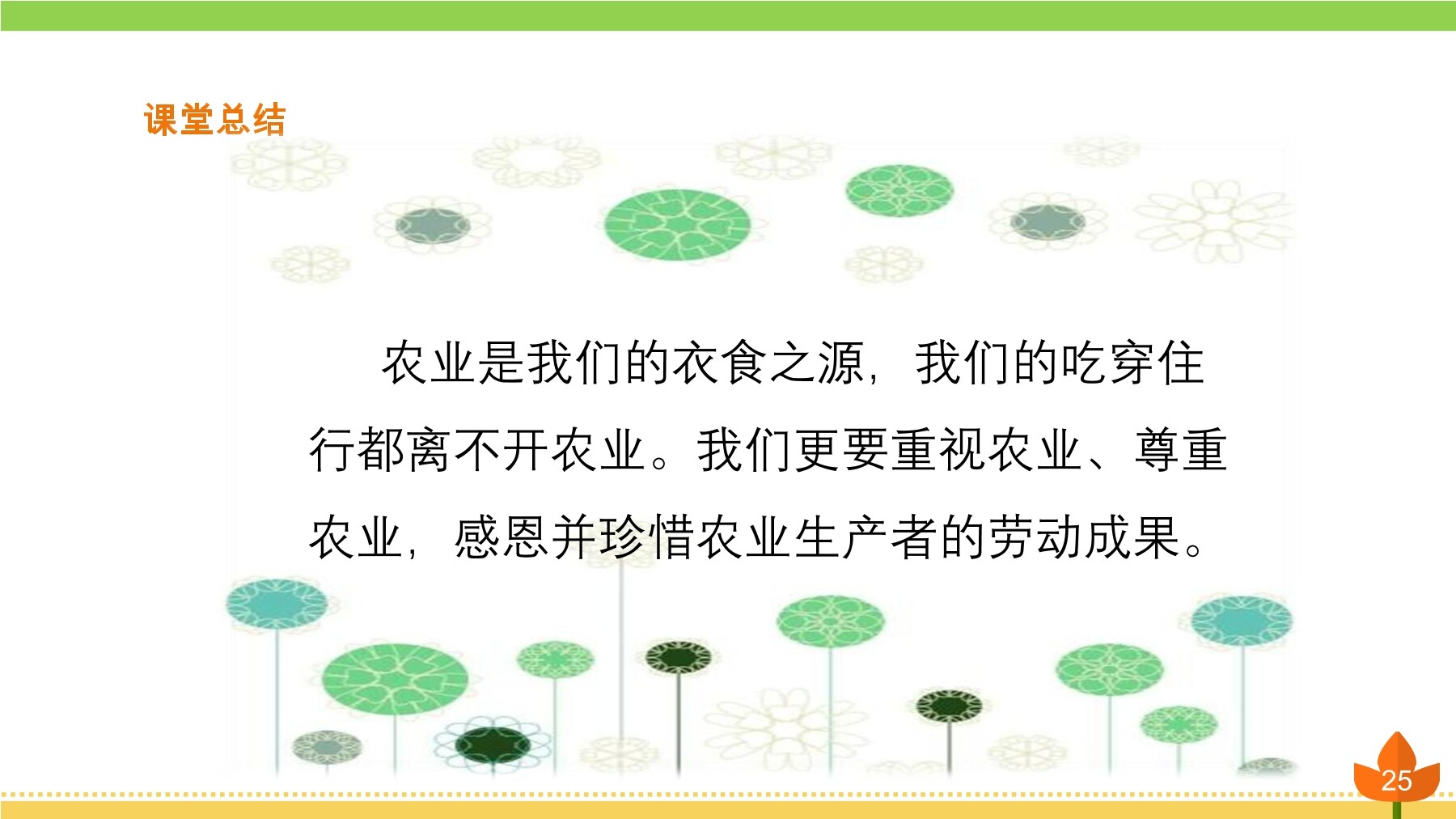 课堂总结

农业是我们的衣食之源，我们的吃穿住行都离不开农业。我们更要重视农业、尊重农业，感恩并珍惜农业生产者的劳动成果。

25